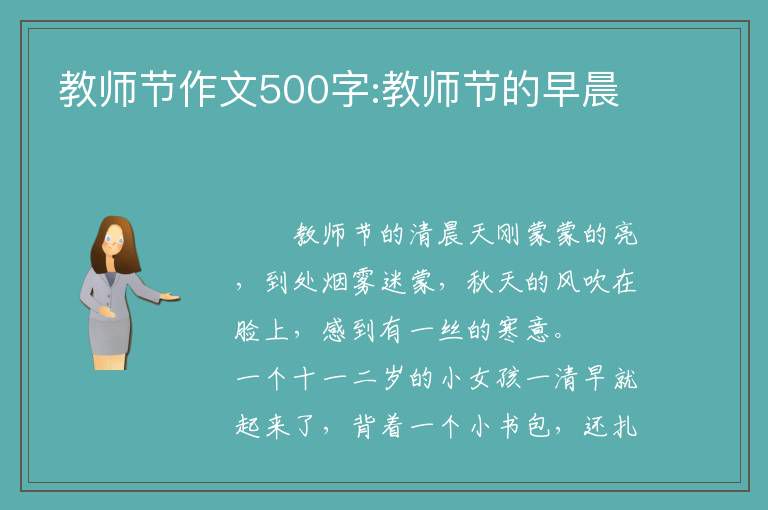 教师节作文500字:教师节的早晨

教师节的清晨天刚蒙蒙的亮，到处烟雾迷蒙，秋天的风吹在脸上，感到有一丝的寒意。

一个十一二岁的小女孩一清早就起来了，背着一个小书包，还扎